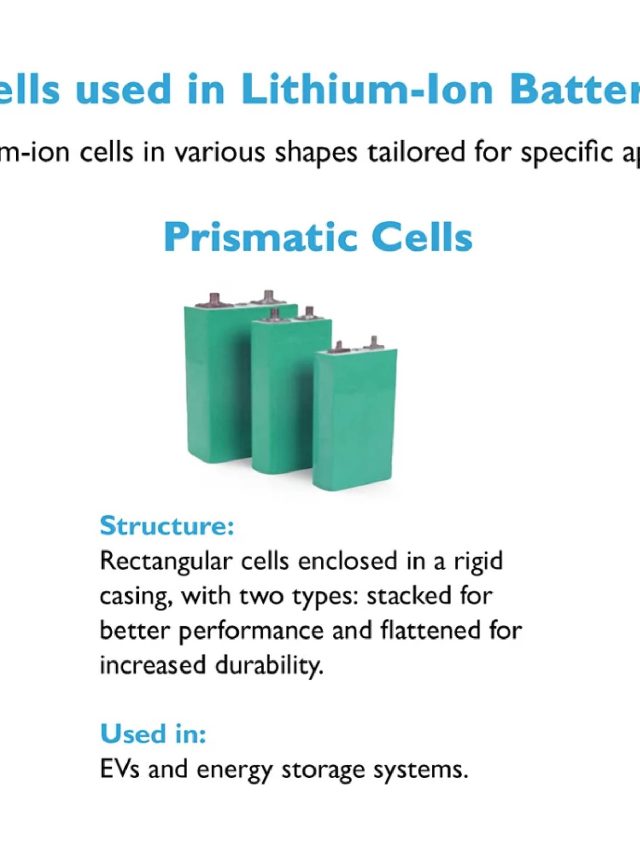 ells used in Lithium-Ion Batter

m-ion cells in various shapes tailored for specific ap

Prismatic Cells

Structure:
Rectangular cells enclosed in a rigid casing, with two types: stacked for better performance and flattened for increased durability.

Used in:
EVs and energy storage systems.